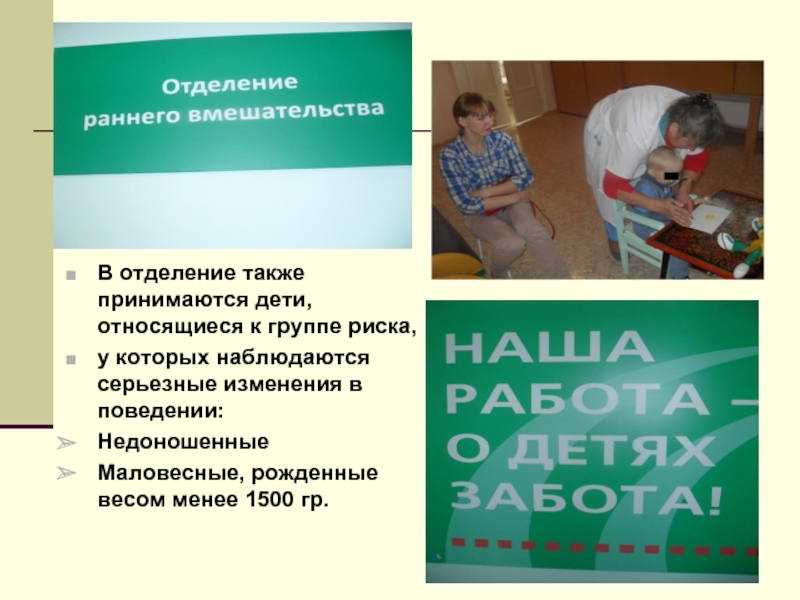 Отделение
раннего вмешательства

В отделение также принимаются дети, относящиеся к группе риска,

у которых наблюдаются серьезные изменения в поведении:

Недоношенные

Маловесные, рожденные весом менее 1500 гр.

НАША
РАБОТА –
О ДЕТЯХ
ЗАБОТА!